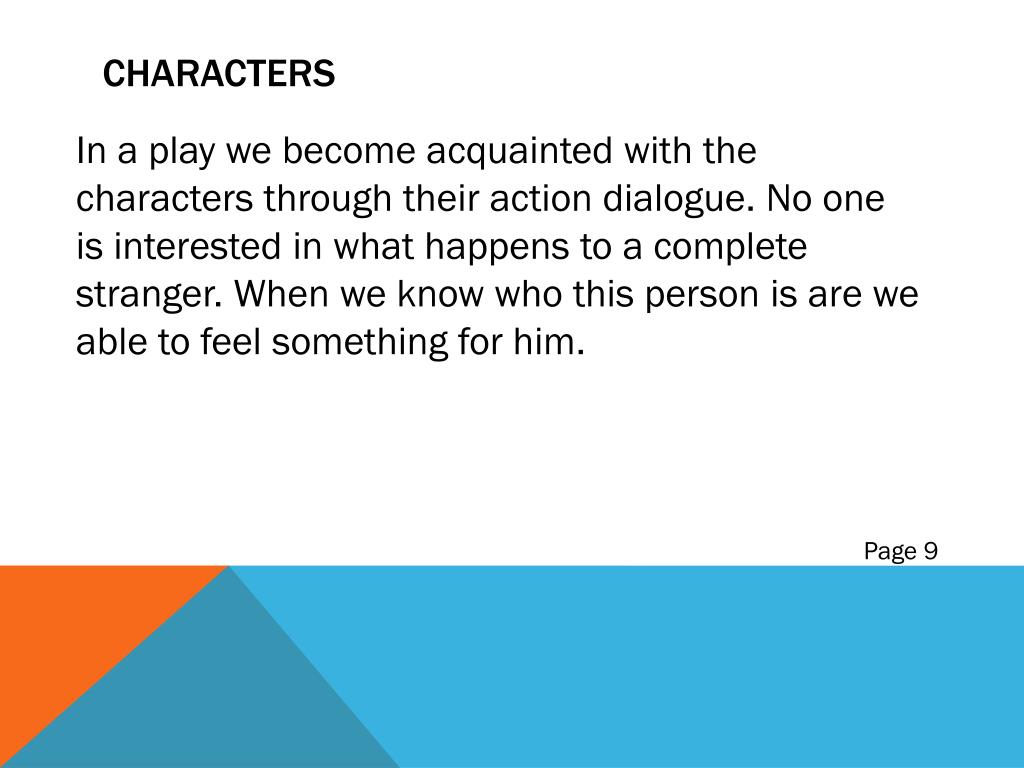 CHARACTERS

In a play we become acquainted with the characters through their action dialogue. No one is interested in what happens to a complete stranger. When we know who this person is are we able to feel something for him.

Page 9